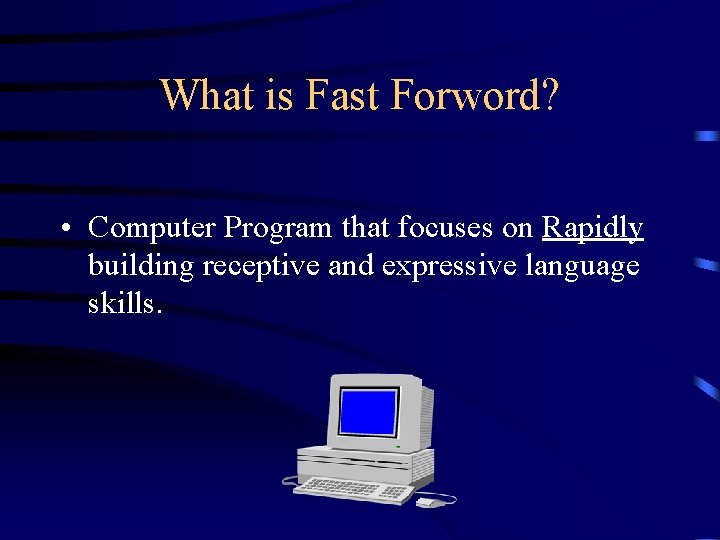 What is Fast Forword?

• Computer Program that focuses on Rapidly building receptive and expressive language skills.